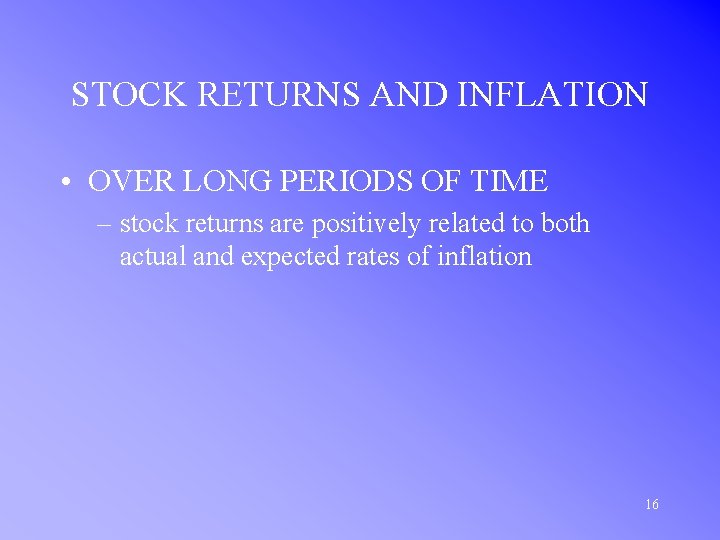 STOCK RETURNS AND INFLATION

• OVER LONG PERIODS OF TIME
– stock returns are positively related to both actual and expected rates of inflation

16